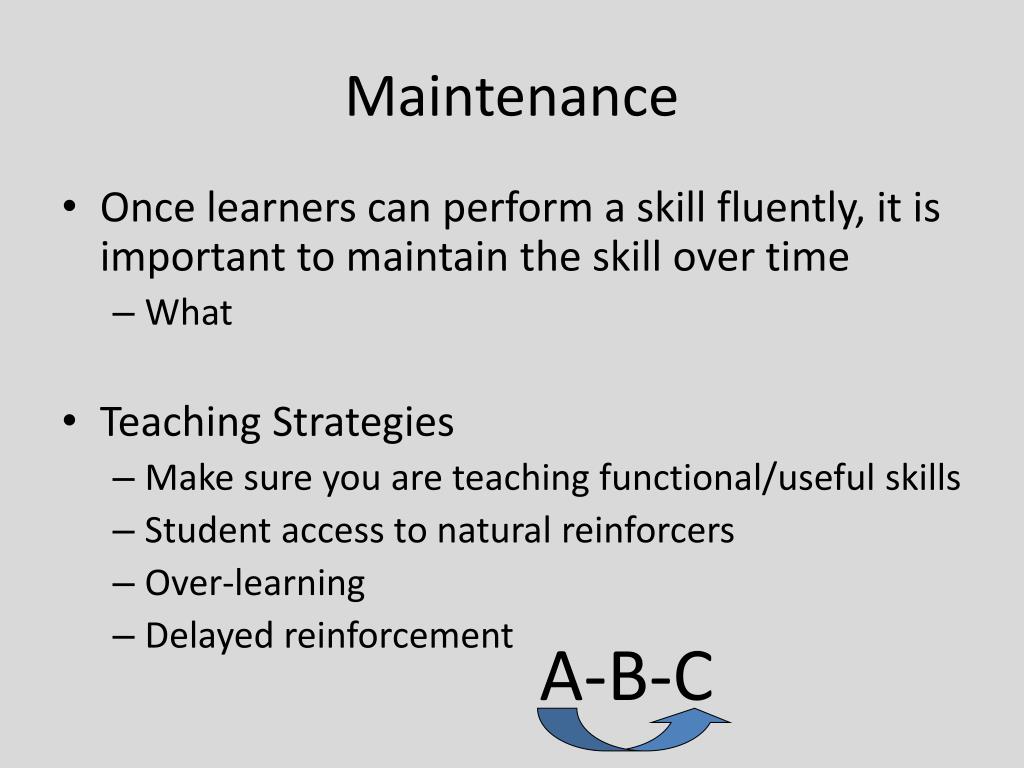 Maintenance

• Once learners can perform a skill fluently, it is important to maintain the skill over time
– What

• Teaching Strategies
– Make sure you are teaching functional/useful skills
– Student access to natural reinforcers
– Over-learning
– Delayed reinforcement

A-B-C